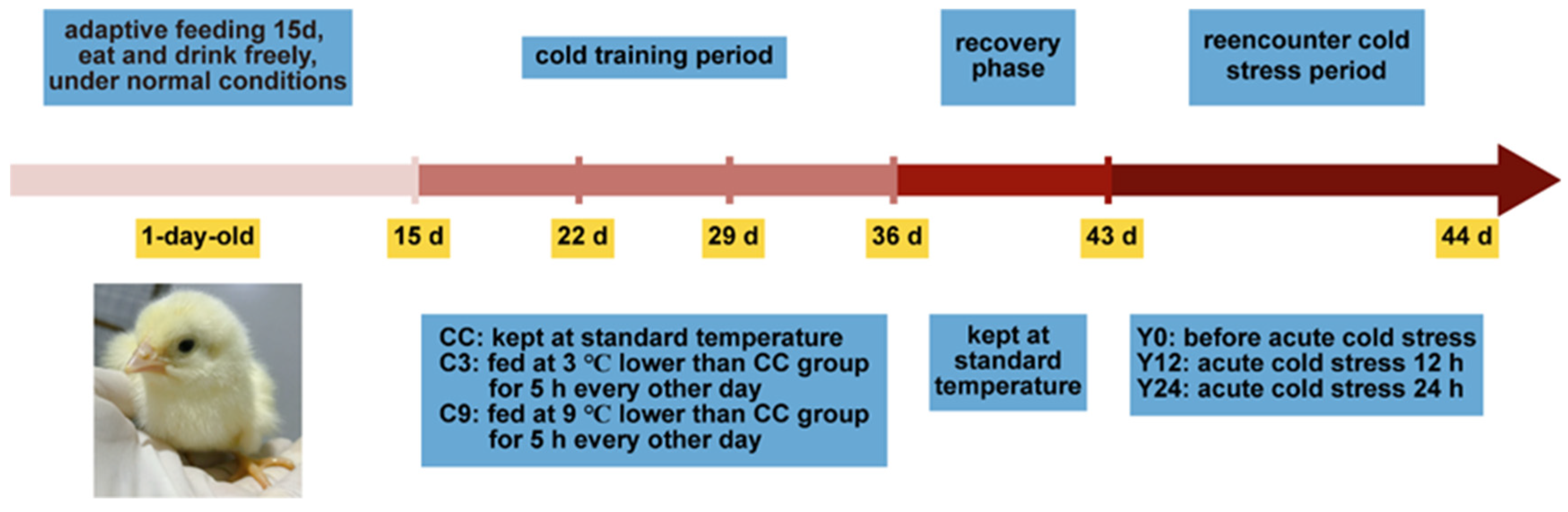 adaptive feeding 15d, eat and drink freely, under normal conditions

cold training period

recovery phase

reencounter cold stress period

1-day-old

15 d

22 d

29 d

36 d

43 d

44 d

CC: kept at standard temperature
C3: fed at 3 ℃ lower than CC group for 5 h every other day
C9: fed at 9 ℃ lower than CC group for 5 h every other day

kept at standard temperature

Y0: before acute cold stress
Y12: acute cold stress 12 h
Y24: acute cold stress 24 h